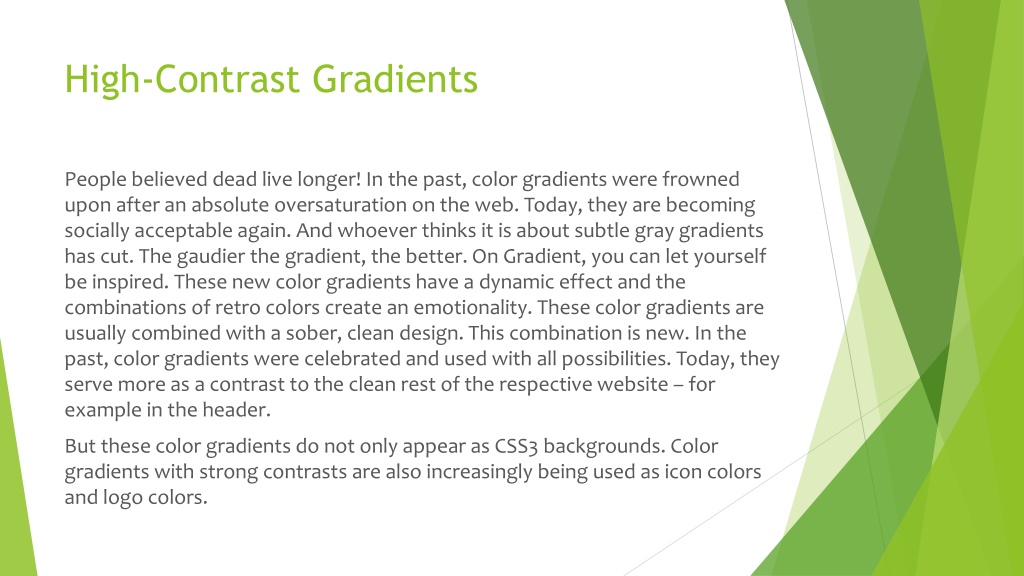 High-Contrast Gradients

People believed dead live longer! In the past, color gradients were frowned upon after an absolute oversaturation on the web. Today, they are becoming socially acceptable again. And whoever thinks it is about subtle gray gradients has cut. The gaudier the gradient, the better. On Gradient, you can let yourself be inspired. These new color gradients have a dynamic effect and the combinations of retro colors create an emotionality. These color gradients are usually combined with a sober, clean design. This combination is new. In the past, color gradients were celebrated and used with all possibilities. Today, they serve more as a contrast to the clean rest of the respective website – for example in the header.

But these color gradients do not only appear as CSS3 backgrounds. Color gradients with strong contrasts are also increasingly being used as icon colors and logo colors.